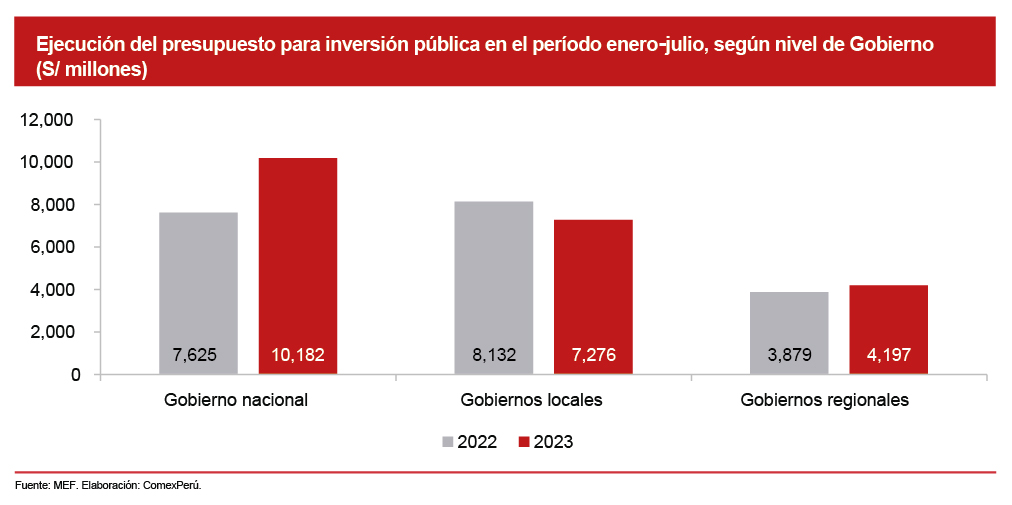 Ejecución del presupuesto para inversión pública en el período enero-julio, según nivel de Gobierno (S/ millones)

12,000
10,000
8,000
6,000
4,000
2,000
0

7,625
10,182
8,132
7,276
3,879
4,197

Gobierno nacional
Gobiernos locales
Gobiernos regionales

2022
2023

Fuente: MEF. Elaboración: ComexPerú.